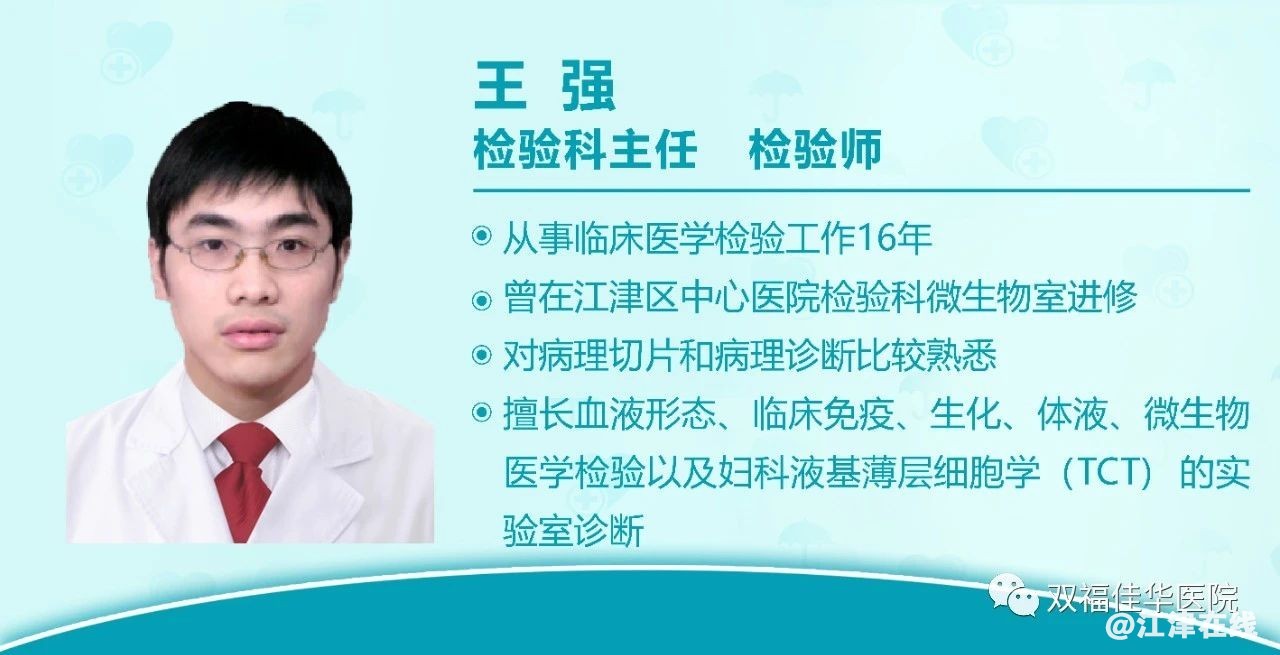 王 强
检验科主任　检验师

◉ 从事临床医学检验工作16年
◉ 曾在江津区中心医院检验科微生物室进修
◉ 对病理切片和病理诊断比较熟悉
◉ 擅长血液形态、临床免疫、生化、体液、微生物医学检验以及妇科液基薄层细胞学（TCT）的实验室诊断

双福佳华医院
@江津在线